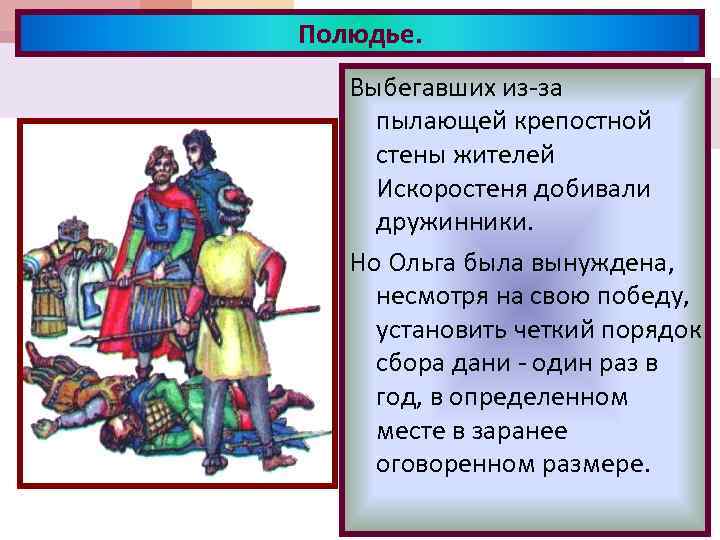 Полюдье.

Выбегавших из-за пылающей крепостной стены жителей Искоростеня добивали дружинники.

Но Ольга была вынуждена, несмотря на свою победу, установить четкий порядок сбора дани - один раз в год, в определенном месте в заранее оговоренном размере.